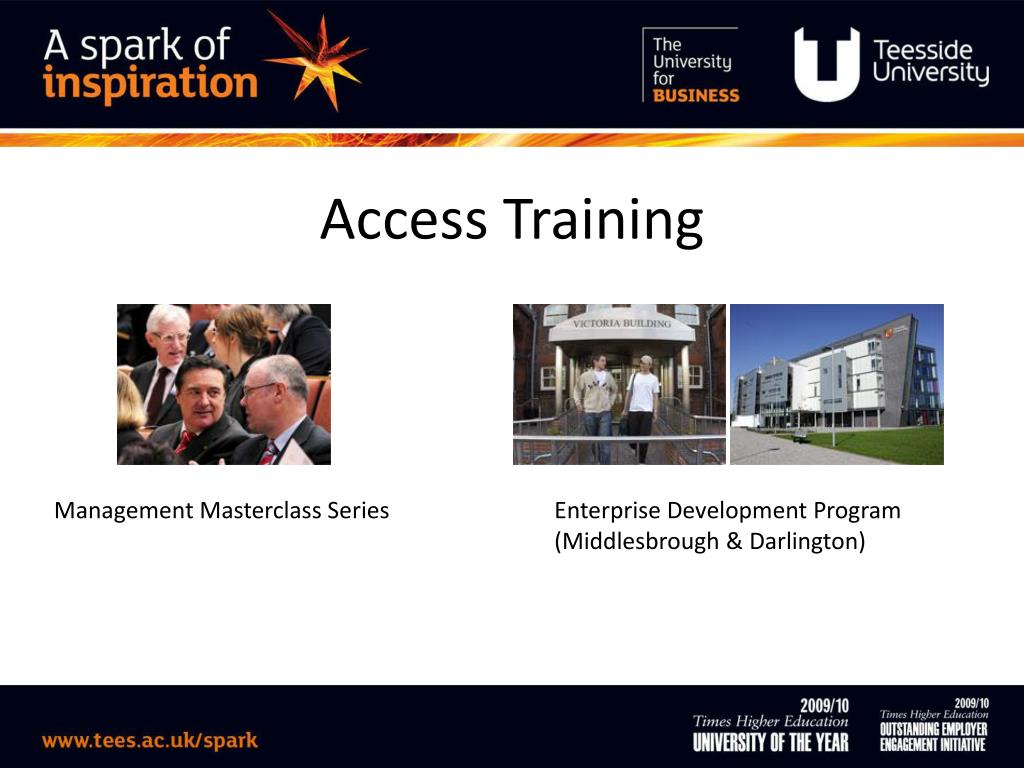 A spark of inspiration

The University for BUSINESS

Teesside University

Access Training

VICTORIA BUILDING

Management Masterclass Series

Enterprise Development Program (Middlesbrough & Darlington)

www.tees.ac.uk/spark

2009/10 Times Higher Education UNIVERSITY OF THE YEAR

2009/10 Times Higher Education OUTSTANDING EMPLOYER ENGAGEMENT INITIATIVE